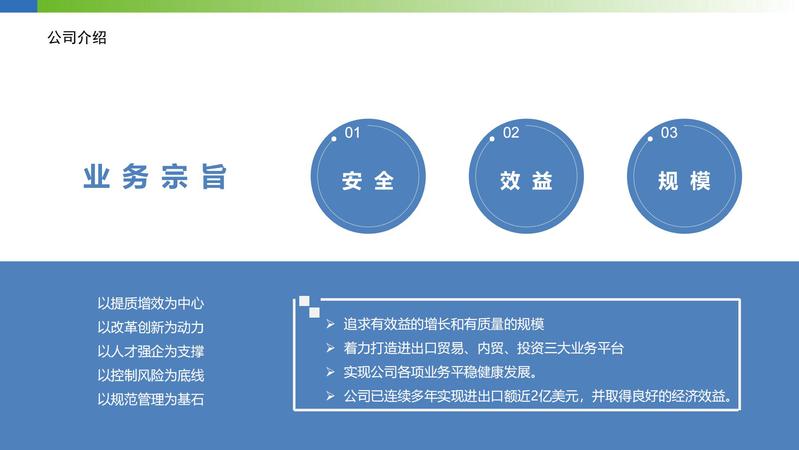 公司介绍

业务宗旨

01
安全

02
效益

03
规模

以提质增效为中心
以改革创新为动力
以人才强企为支撑
以控制风险为底线
以规范管理为基石

➢ 追求有效益的增长和有质量的规模
➢ 着力打造进出口贸易、内贸、投资三大业务平台
➢ 实现公司各项业务平稳健康发展。
➢ 公司已连续多年实现进出口额近2亿美元，并取得良好的经济效益。